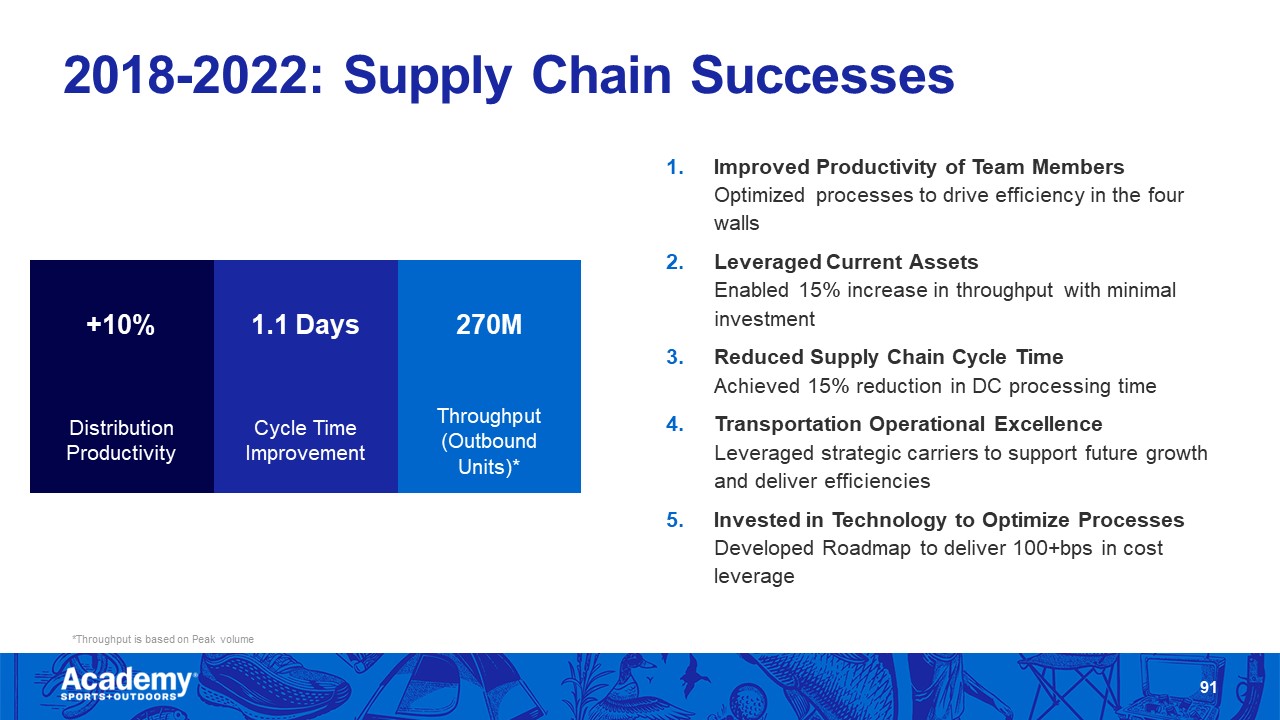 2018-2022: Supply Chain Successes

+10%

Distribution Productivity

1.1 Days

Cycle Time Improvement

270M

Throughput (Outbound Units)*

1. Improved Productivity of Team Members
Optimized processes to drive efficiency in the four walls

2. Leveraged Current Assets
Enabled 15% increase in throughput with minimal investment

3. Reduced Supply Chain Cycle Time
Achieved 15% reduction in DC processing time

4. Transportation Operational Excellence
Leveraged strategic carriers to support future growth and deliver efficiencies

5. Invested in Technology to Optimize Processes
Developed Roadmap to deliver 100+bps in cost leverage

*Throughput is based on Peak volume

Academy SPORTS+OUTDOORS

91